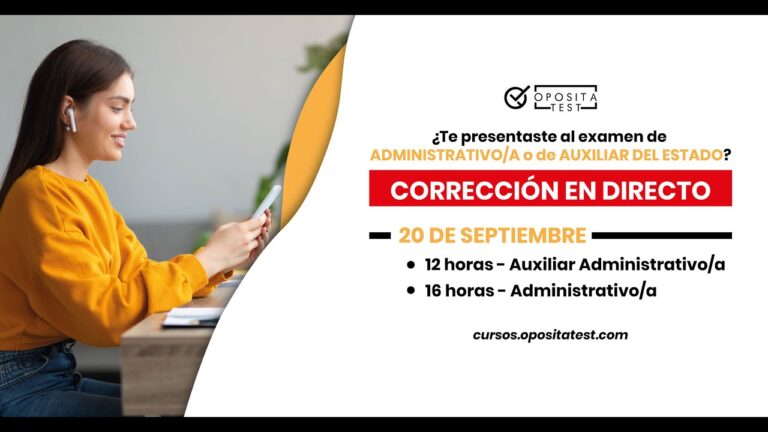 OPOSITA TEST

¿Te presentaste al examen de ADMINISTRATIVO/A o de AUXILIAR DEL ESTADO?

CORRECCIÓN EN DIRECTO

20 DE SEPTIEMBRE

• 12 horas - Auxiliar Administrativo/a
• 16 horas - Administrativo/a

cursos.opositatest.com